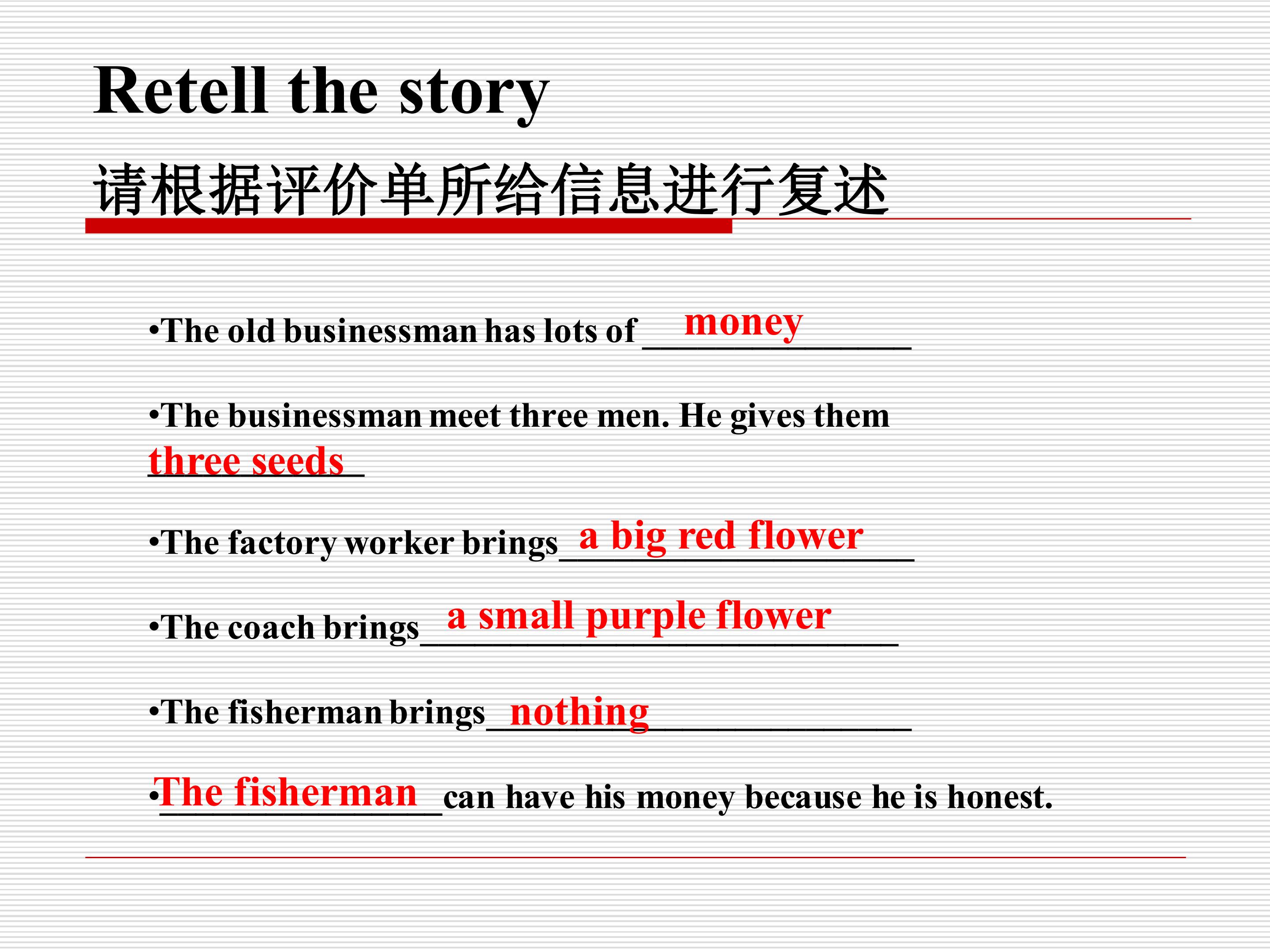 Retell the story

请根据评价单所给信息进行复述

•The old businessman has lots of money

•The businessman meet three men. He gives them three seeds

•The factory worker brings a big red flower

•The coach brings a small purple flower

•The fisherman brings nothing

•The fisherman can have his money because he is honest.